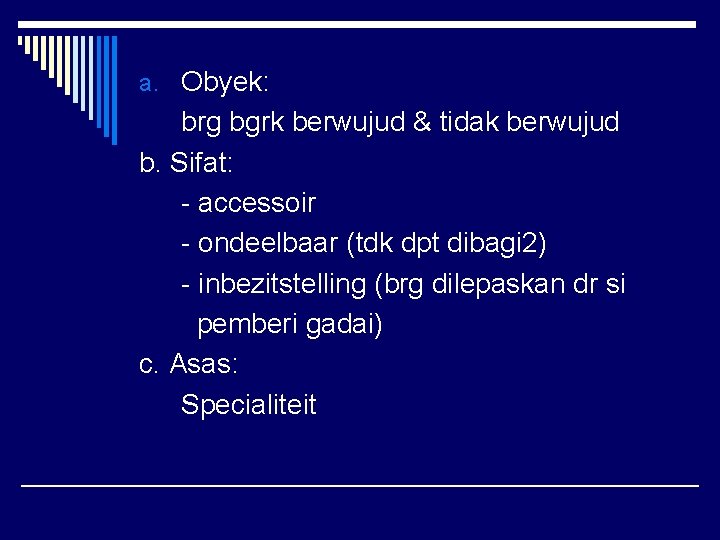 a. Obyek:
brg bgrk berwujud & tidak berwujud
b. Sifat:
- accessoir
- ondeelbaar (tdk dpt dibagi2)
- inbezitstelling (brg dilepaskan dr si pemberi gadai)
c. Asas:
Specialiteit